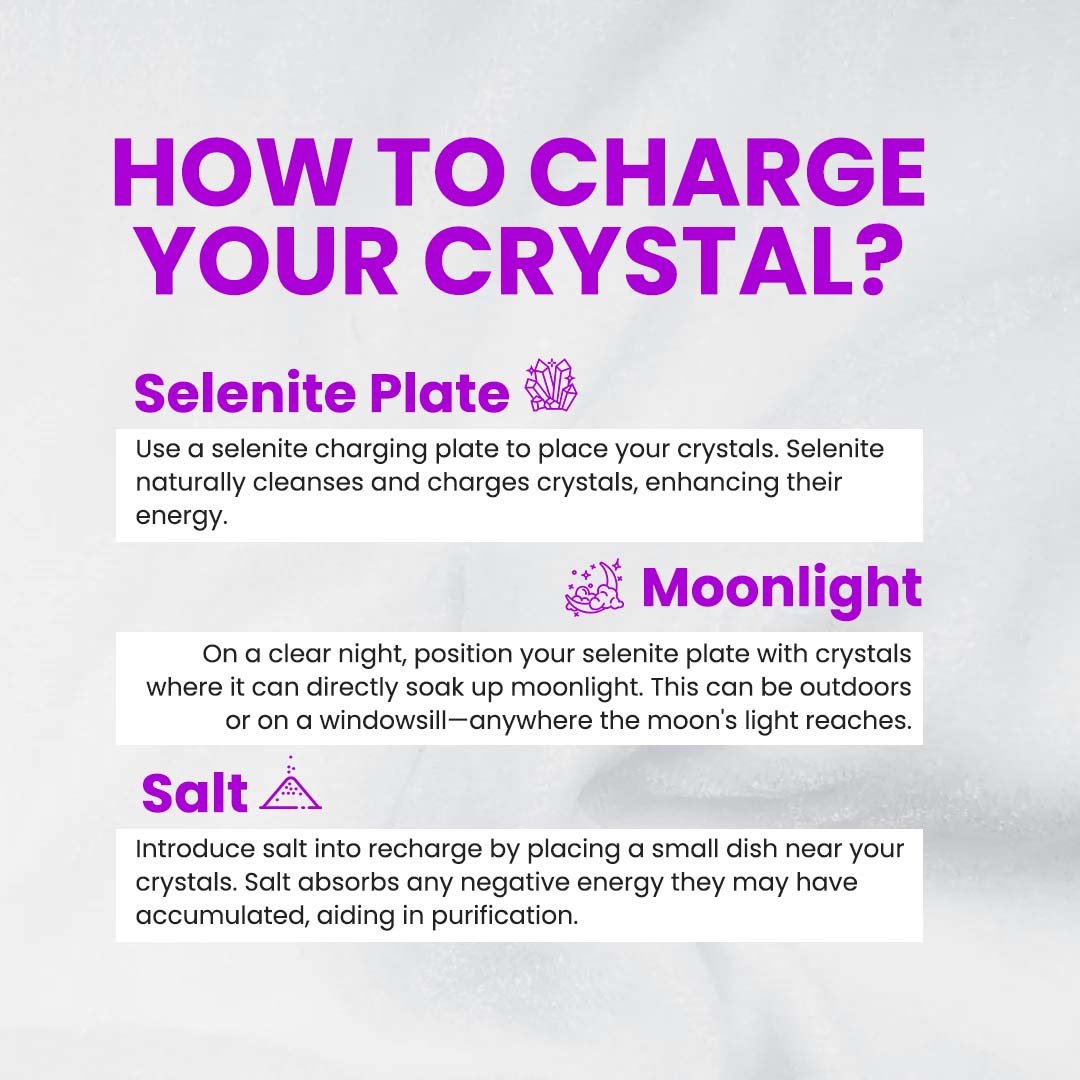 HOW TO CHARGE YOUR CRYSTAL?

Selenite Plate

Use a selenite charging plate to place your crystals. Selenite naturally cleanses and charges crystals, enhancing their energy.

Moonlight

On a clear night, position your selenite plate with crystals where it can directly soak up moonlight. This can be outdoors or on a windowsill—anywhere the moon's light reaches.

Salt

Introduce salt into recharge by placing a small dish near your crystals. Salt absorbs any negative energy they may have accumulated, aiding in purification.